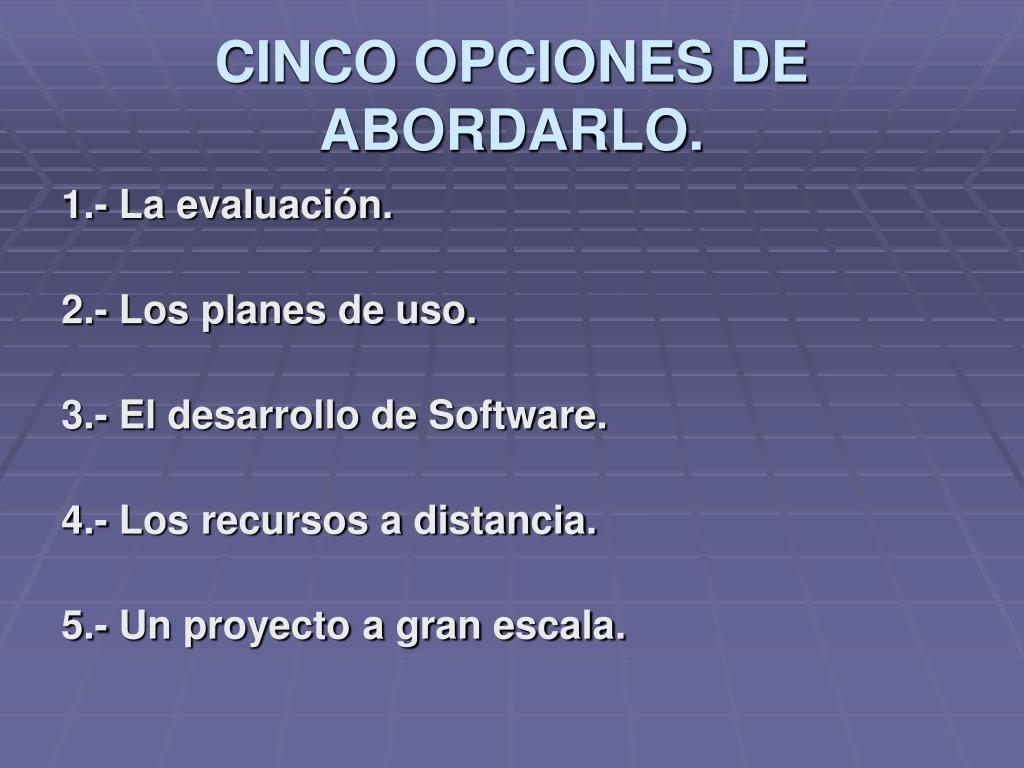 CINCO OPCIONES DE ABORDARLO.

1.- La evaluación.

2.- Los planes de uso.

3.- El desarrollo de Software.

4.- Los recursos a distancia.

5.- Un proyecto a gran escala.